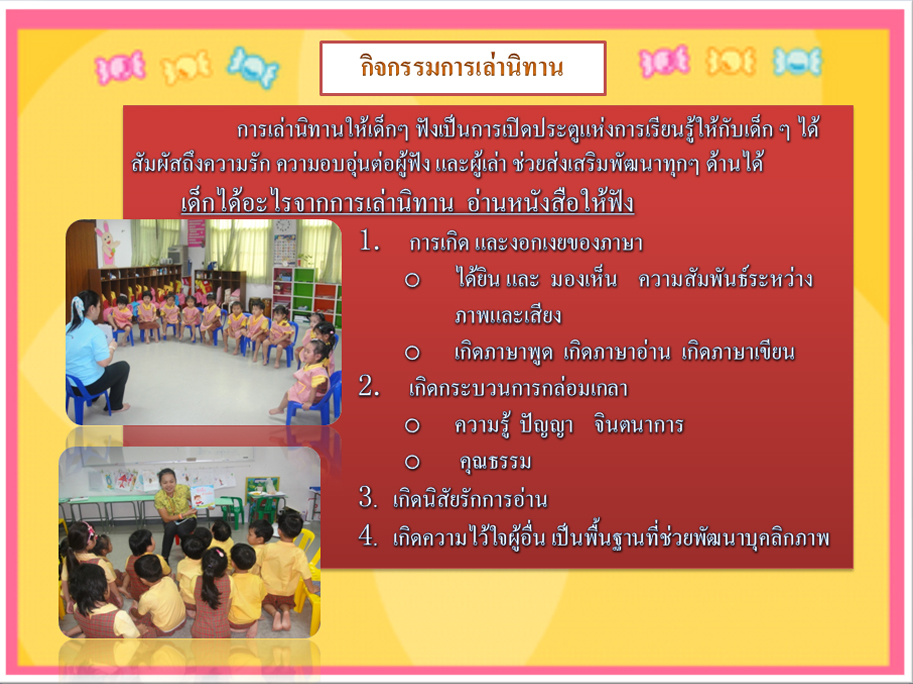 กิจกรรมการเล่านิทาน

การเล่านิทานให้เด็กๆ ฟังเป็นการเปิดประตูแห่งการเรียนรู้ให้กับเด็ก ๆ ได้สัมผัสถึงความรัก ความอบอุ่นต่อผู้ฟัง และผู้เล่า ช่วยส่งเสริมพัฒนาทุกๆ ด้านได้

เด็กได้อะไรจากการเล่านิทาน อ่านหนังสือให้ฟัง

1. การเกิด และงอกเงยของภาษา
 ○ ได้ยิน และ มองเห็น ความสัมพันธ์ระหว่างภาพและเสียง
 ○ เกิดภาษาพูด เกิดภาษาอ่าน เกิดภาษาเขียน
2. เกิดกระบวนการกล่อมเกลา
 ○ ความรู้ ปัญญา จินตนาการ
 ○ คุณธรรม
3. เกิดนิสัยรักการอ่าน
4. เกิดความไว้ใจผู้อื่น เป็นพื้นฐานที่ช่วยพัฒนาบุคลิกภาพ